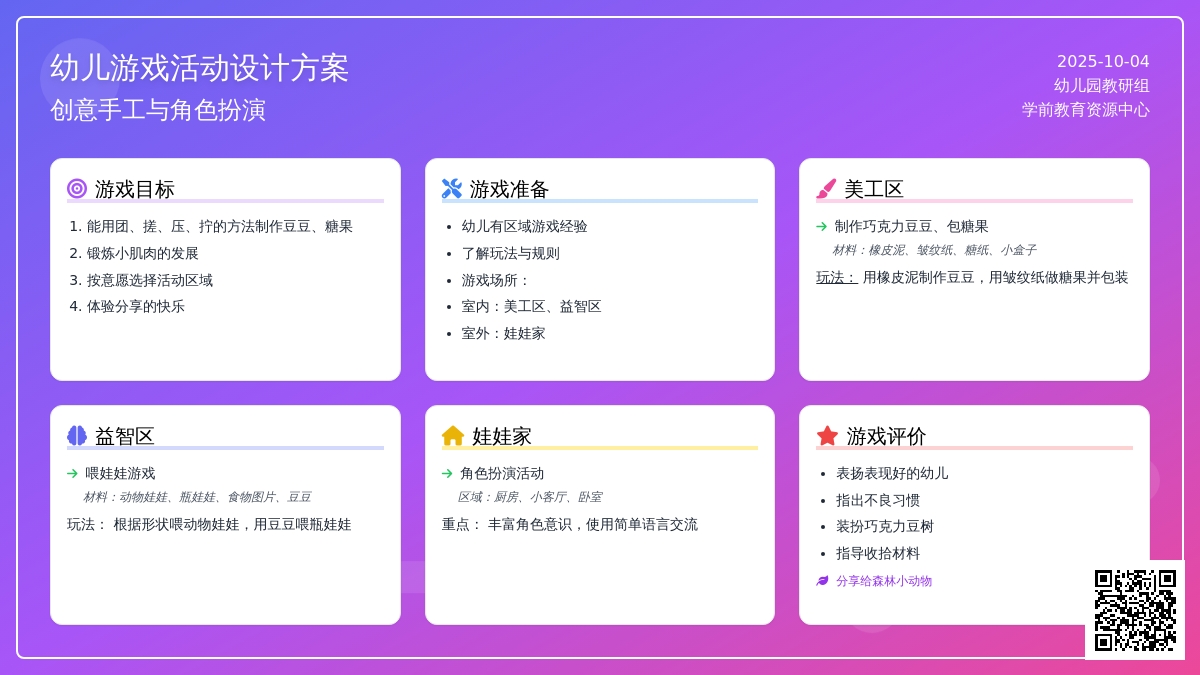 幼儿游戏活动设计方案
创意手工与角色扮演

2025-10-04
幼儿园教研组
学前教育资源中心

游戏目标

1. 能用团、搓、压、拧的方法制作豆豆、糖果
2. 锻炼小肌肉的发展
3. 按意愿选择活动区域
4. 体验分享的快乐

游戏准备

- 幼儿有区域游戏经验
- 了解玩法与规则
- 游戏场所：
- 室内：美工区、益智区
- 室外：娃娃家

美工区

→ 制作巧克力豆豆、包糖果
材料：橡皮泥、皱纹纸、糖纸、小盒子
玩法： 用橡皮泥制作豆豆，用皱纹纸做糖果并包装

益智区

→ 喂娃娃游戏
材料：动物娃娃、瓶娃娃、食物图片、豆豆
玩法： 根据形状喂动物娃娃，用豆豆喂瓶娃娃

娃娃家

→ 角色扮演活动
区域：厨房、小客厅、卧室
重点： 丰富角色意识，使用简单语言交流

游戏评价

- 表扬表现好的幼儿
- 指出不良习惯
- 装扮巧克力豆树
- 指导收拾材料
分享给森林小动物